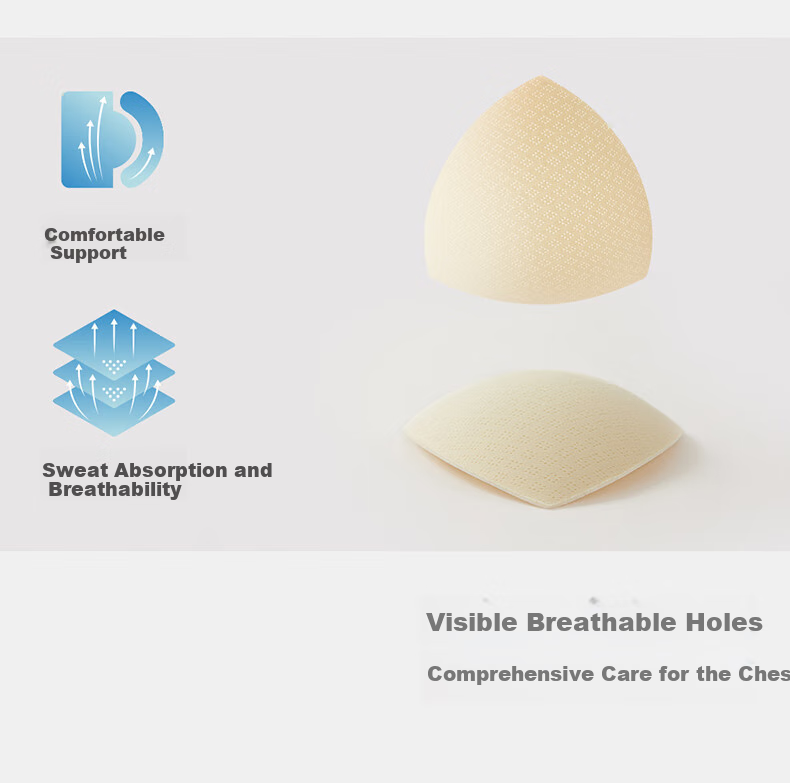 Comfortable Support

Sweat Absorption and Breathability

Visible Breathable Holes

Comprehensive Care for the Ches